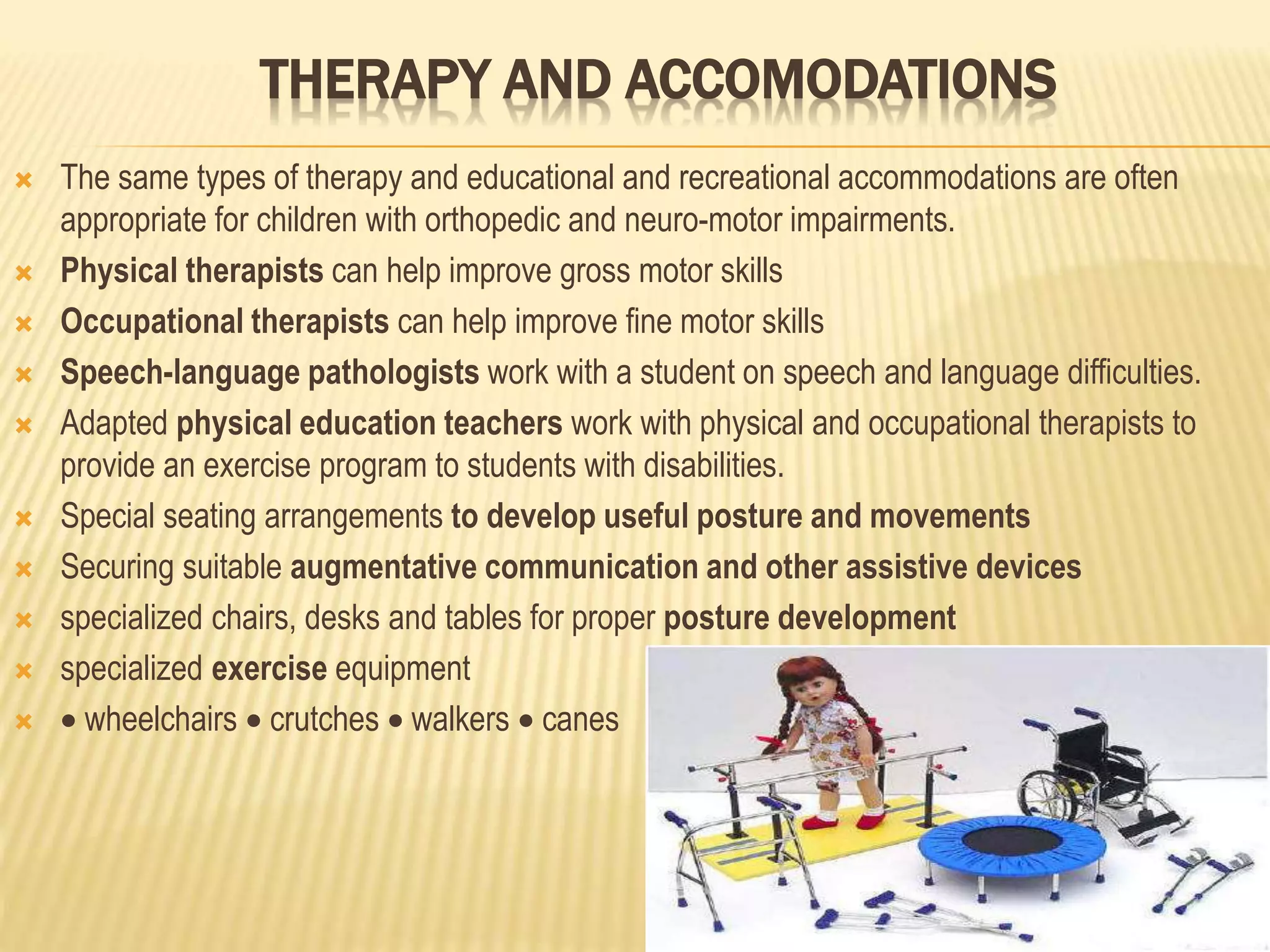 THERAPY AND ACCOMODATIONS

The same types of therapy and educational and recreational accommodations are often appropriate for children with orthopedic and neuro-motor impairments.

Physical therapists can help improve gross motor skills

Occupational therapists can help improve fine motor skills

Speech-language pathologists work with a student on speech and language difficulties.

Adapted physical education teachers work with physical and occupational therapists to provide an exercise program to students with disabilities.

Special seating arrangements to develop useful posture and movements

Securing suitable augmentative communication and other assistive devices

specialized chairs, desks and tables for proper posture development

specialized exercise equipment

• wheelchairs • crutches • walkers • canes